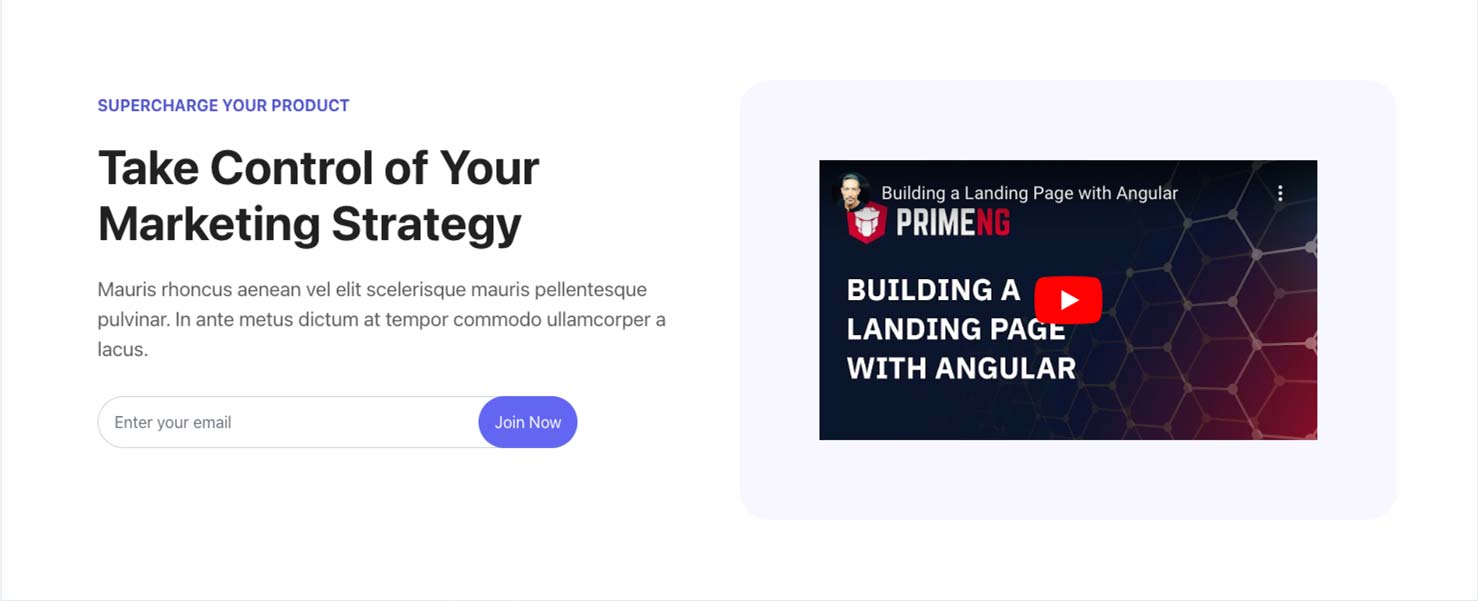 SUPERCHARGE YOUR PRODUCT

Take Control of Your Marketing Strategy

Mauris rhoncus aenean vel elit scelerisque mauris pellentesque pulvinar. In ante metus dictum at tempor commodo ullamcorper a lacus.

Enter your email

Join Now

Building a Landing Page with Angular

PRIMENG

BUILDING A LANDING PAGE WITH ANGULAR